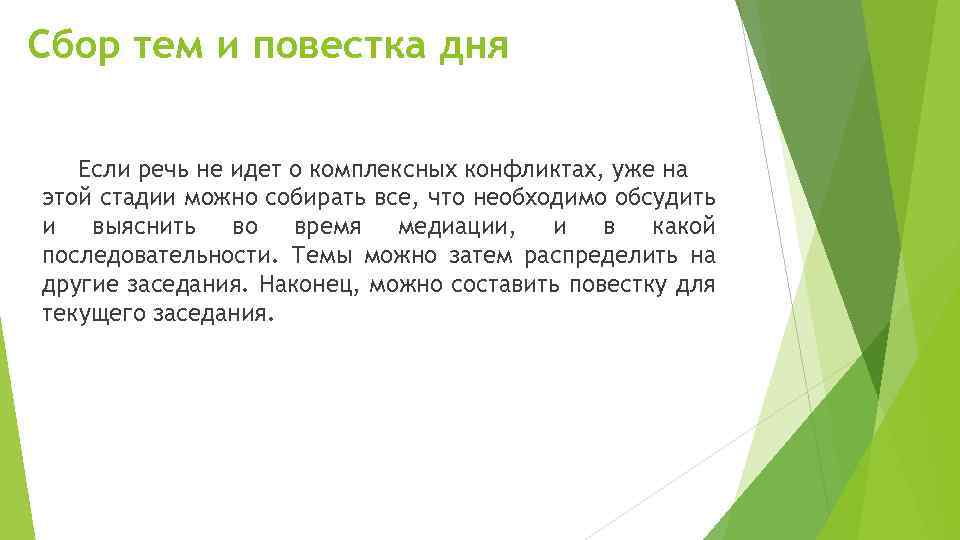 Сбор тем и повестка дня

Если речь не идет о комплексных конфликтах, уже на этой стадии можно собирать все, что необходимо обсудить и выяснить во время медиации, и в какой последовательности. Темы можно затем распределить на другие заседания. Наконец, можно составить повестку для текущего заседания.